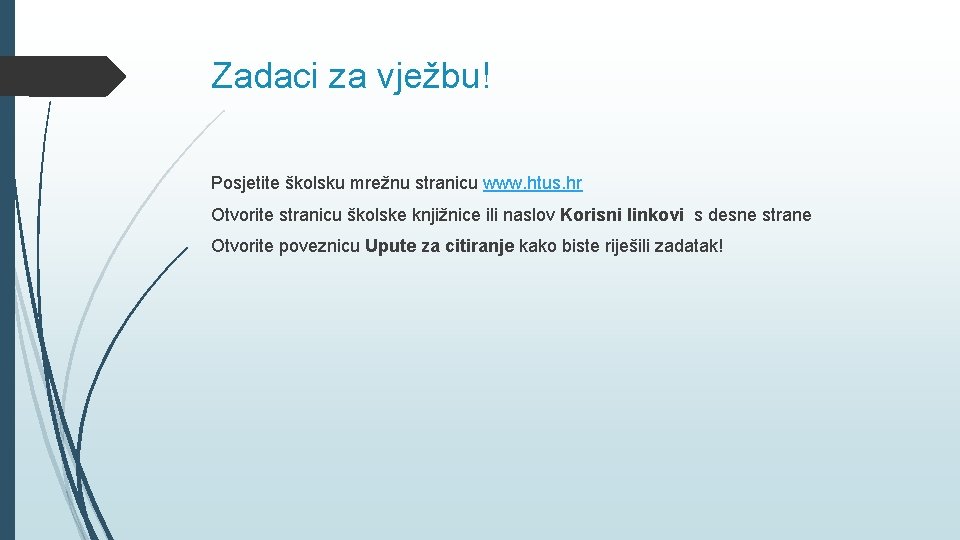 Zadaci za vježbu!

Posjetite školsku mrežnu stranicu www.htus.hr

Otvorite stranicu školske knjižnice ili naslov Korisni linkovi s desne strane

Otvorite poveznicu Upute za citiranje kako biste riješili zadatak!